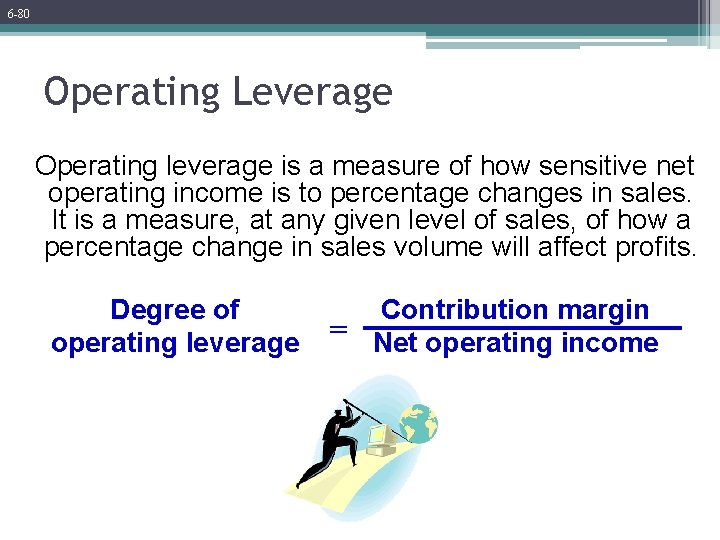 6-80

Operating Leverage

Operating leverage is a measure of how sensitive net operating income is to percentage changes in sales. It is a measure, at any given level of sales, of how a percentage change in sales volume will affect profits.

$\text{Degree of operating leverage} = \frac{\text{Contribution margin}}{\text{Net operating income}}$